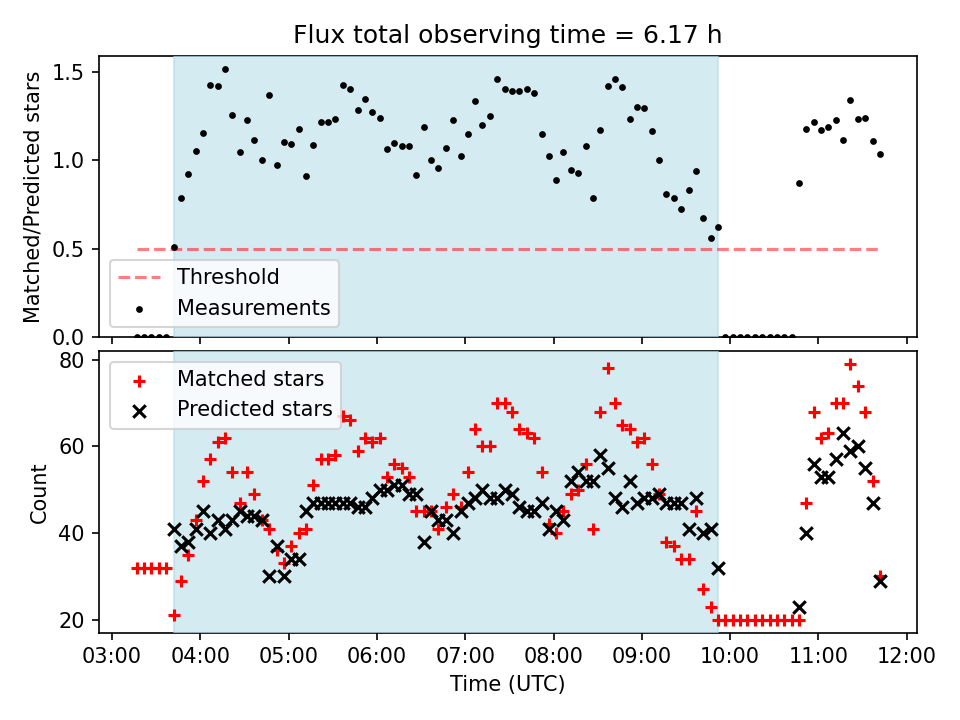 Flux total observing time = 6.17 h

Matched/Predicted stars

1.5
1.0
0.5
0.0

Threshold
Measurements

Count

80
60
40
20

Matched stars
Predicted stars

03:00 04:00 05:00 06:00 07:00 08:00 09:00 10:00 11:00 12:00

Time (UTC)